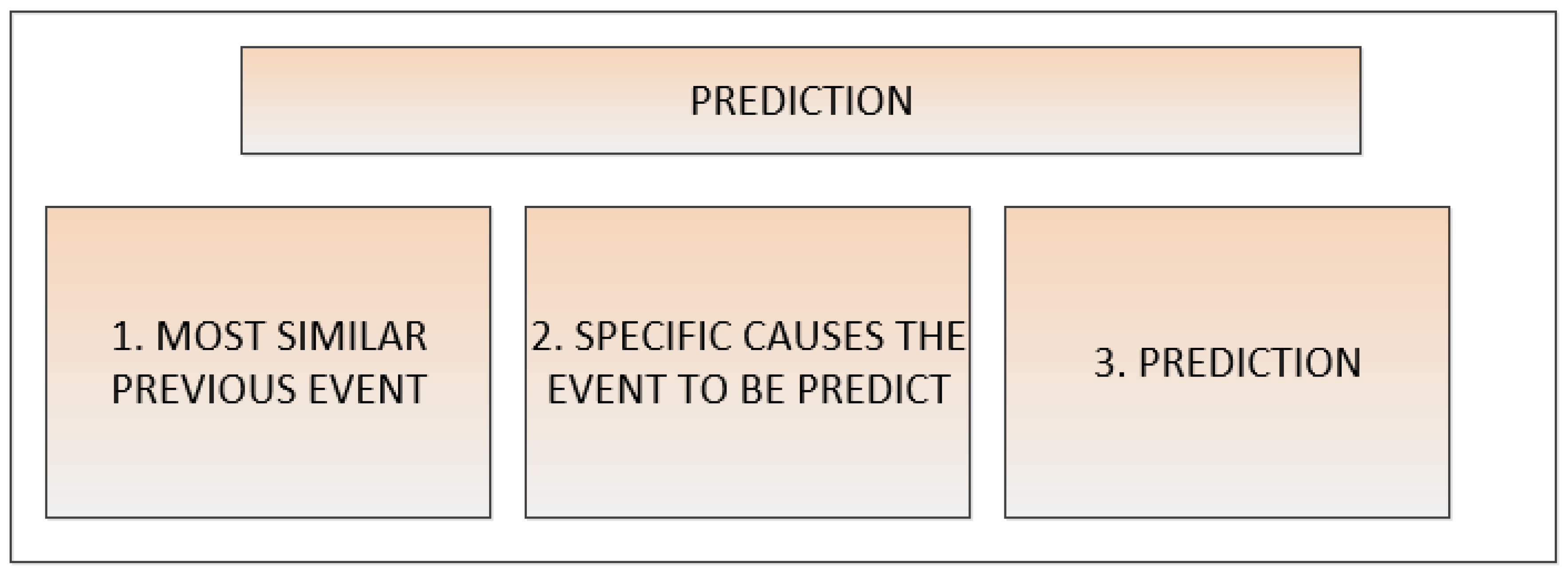 PREDICTION

1. MOST SIMILAR PREVIOUS EVENT

2. SPECIFIC CAUSES THE EVENT TO BE PREDICT

3. PREDICTION